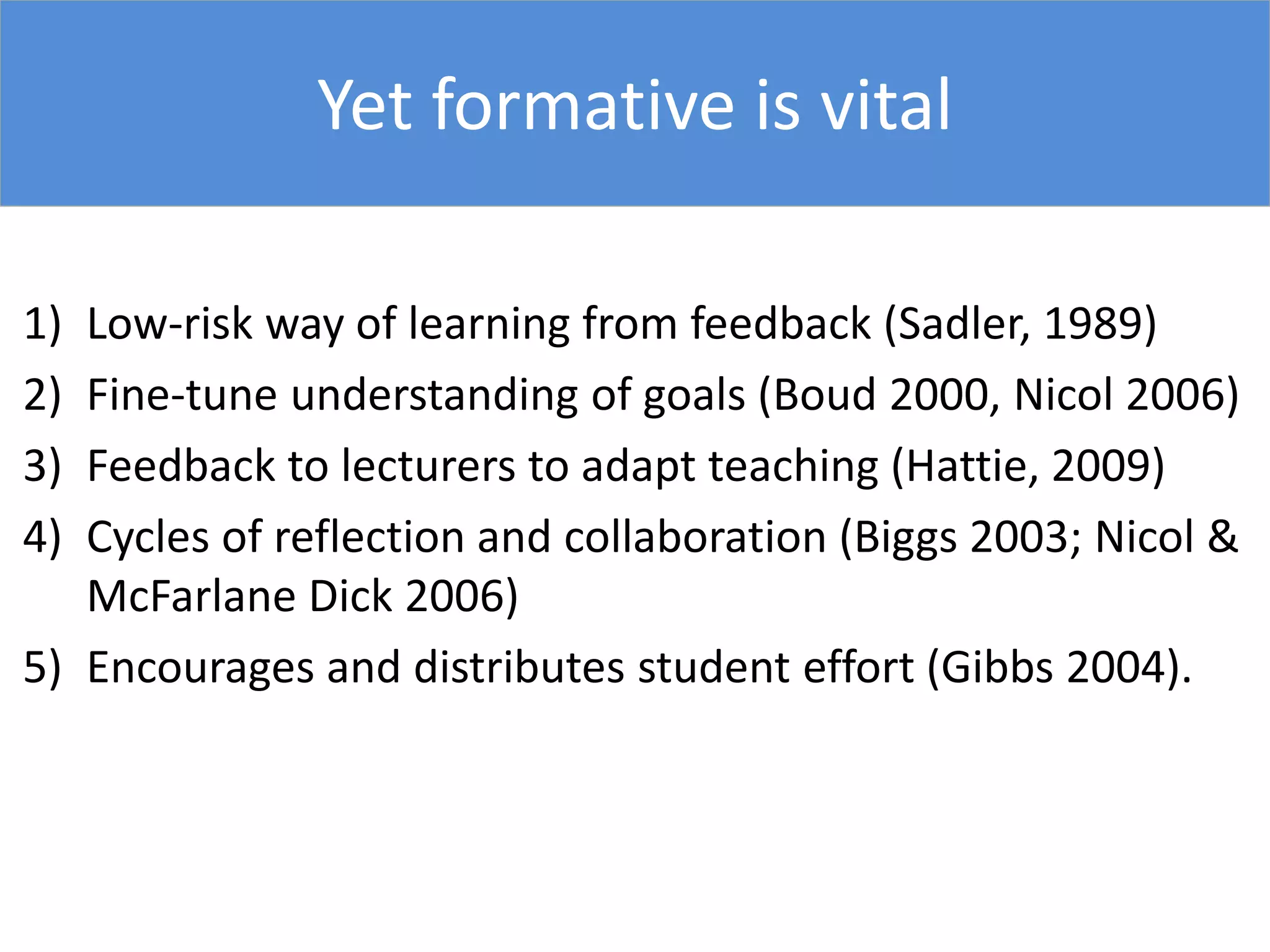 Yet formative is vital

1) Low-risk way of learning from feedback (Sadler, 1989)
2) Fine-tune understanding of goals (Boud 2000, Nicol 2006)
3) Feedback to lecturers to adapt teaching (Hattie, 2009)
4) Cycles of reflection and collaboration (Biggs 2003; Nicol & McFarlane Dick 2006)
5) Encourages and distributes student effort (Gibbs 2004).